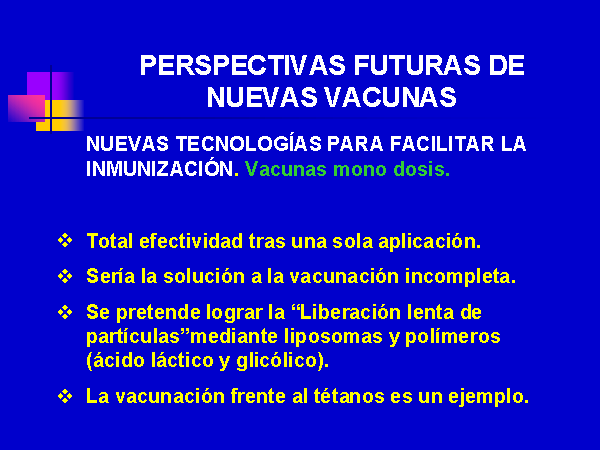 PERSPECTIVAS FUTURAS DE NUEVAS VACUNAS

NUEVAS TECNOLOGÍAS PARA FACILITAR LA INMUNIZACIÓN. Vacunas mono dosis.

❖ Total efectividad tras una sola aplicación.

❖ Sería la solución a la vacunación incompleta.

❖ Se pretende lograr la “Liberación lenta de partículas”mediante liposomas y polímeros (ácido láctico y glicólico).

❖ La vacunación frente al tétanos es un ejemplo.